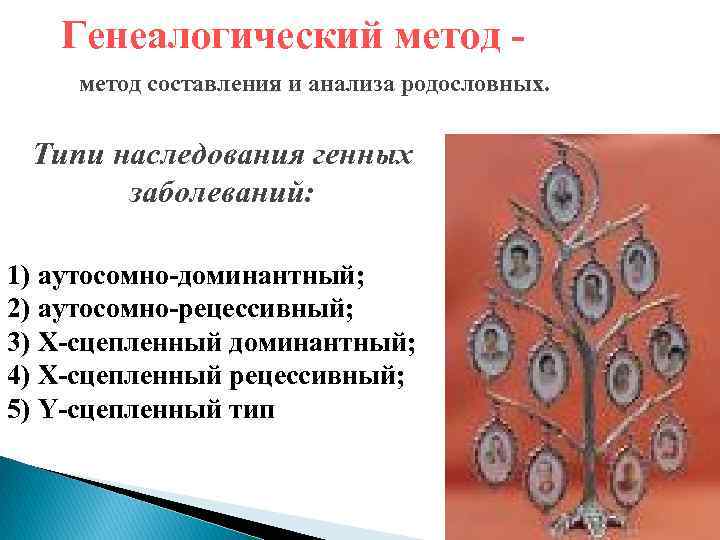 Генеалогический метод -

метод составления и анализа родословных.

Типи наследования генных заболеваний:

1) аутосомно-доминантный;
2) аутосомно-рецессивный;
3) Х-сцепленный доминантный;
4) Х-сцепленный рецессивный;
5) Y-сцепленный тип